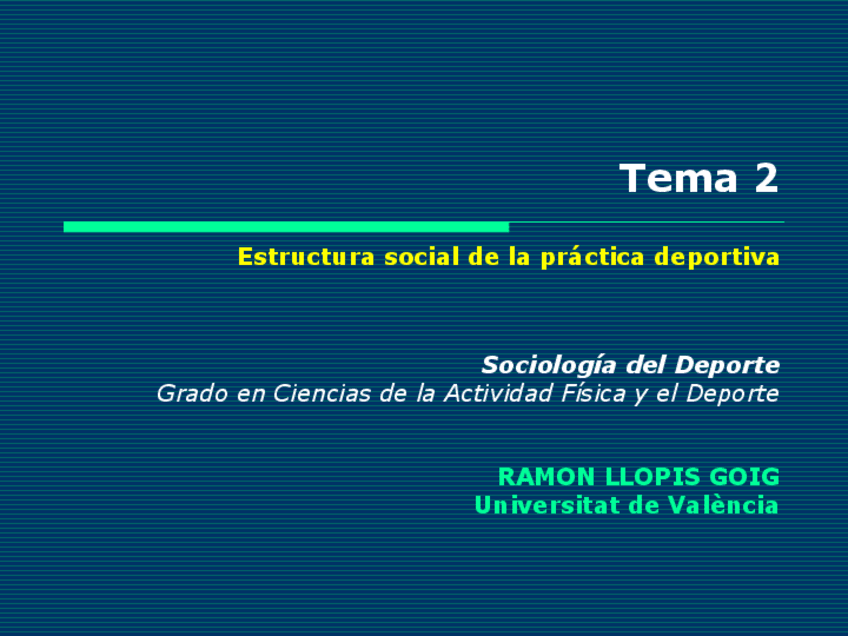 Tema 2

Estructura social de la práctica deportiva

Sociología del Deporte
Grado en Ciencias de la Actividad Física y el Deporte

RAMON LLOPIS GOIG
Universitat de València